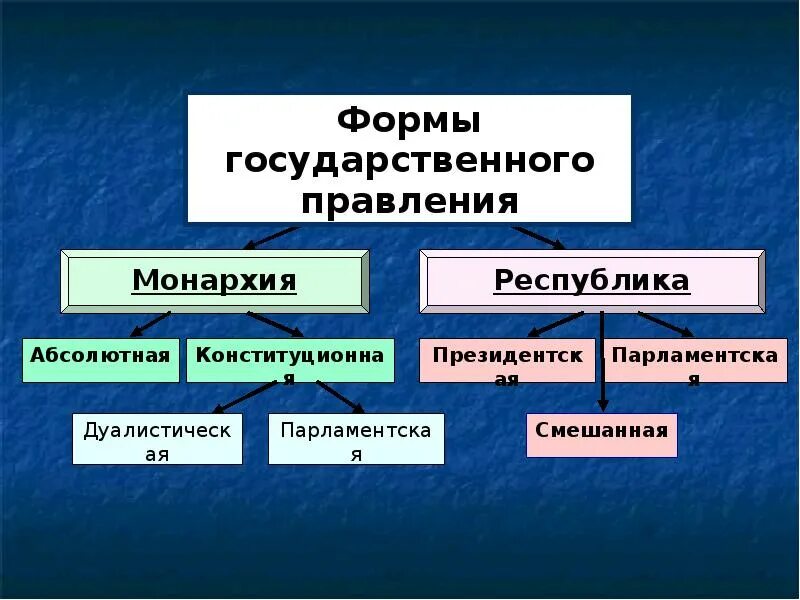 Формы государственного правления

Монархия

Республика

Абсолютная

Конституционная

Президентская

Парламентская

Дуалистическая

Парламентская

Смешанная